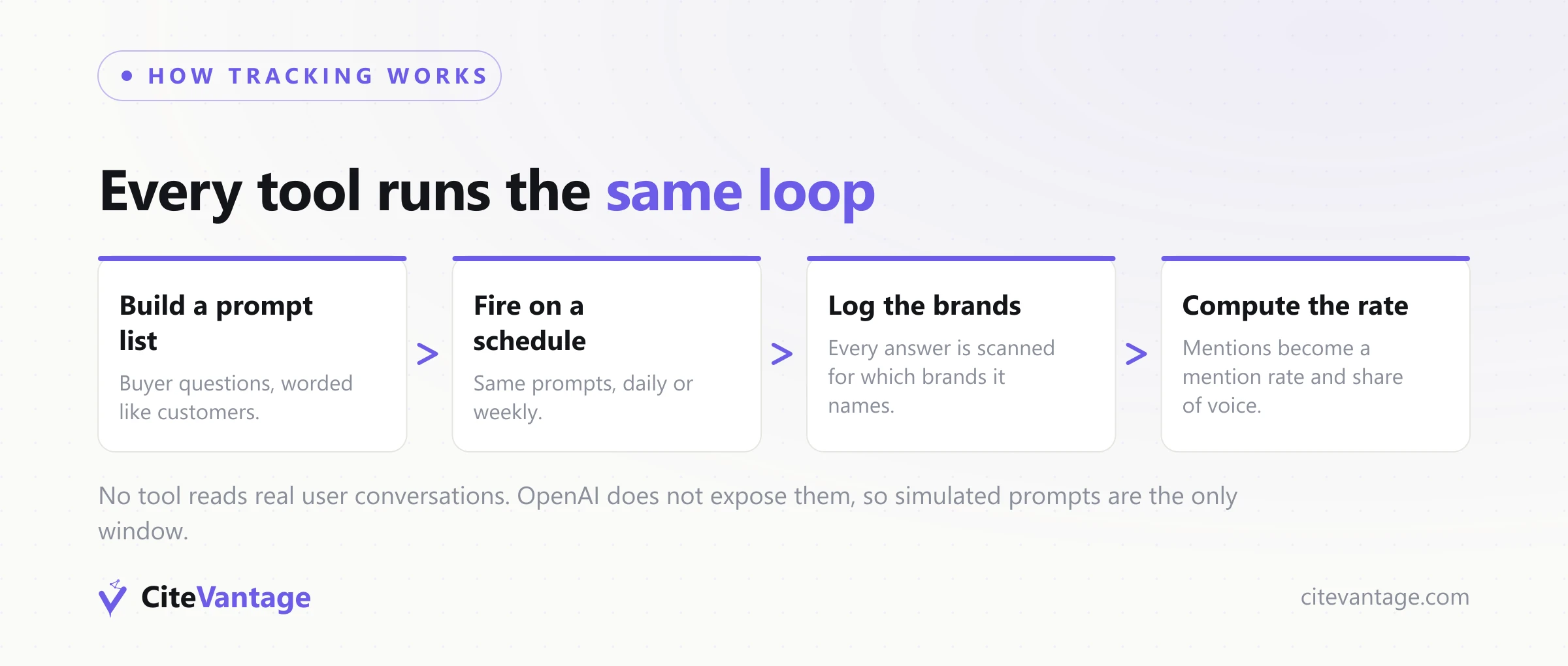 HOW TRACKING WORKS

Every tool runs the same loop

Build a prompt list

Buyer questions, worded like customers.

>

Fire on a schedule

Same prompts, daily or weekly.

>

Log the brands

Every answer is scanned for which brands it names.

>

Compute the rate

Mentions become a mention rate and share of voice.

No tool reads real user conversations. OpenAI does not expose them, so simulated prompts are the only window.

CiteVantage

citevantage.com